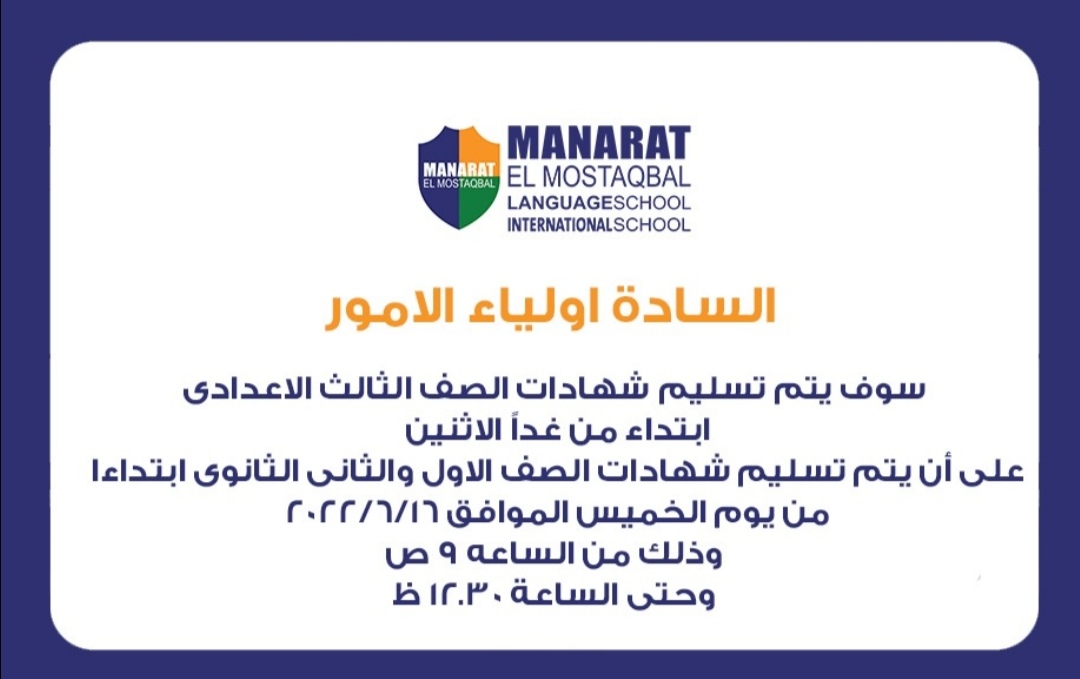 MANARAT
EL MOSTAQBAL
MANARAT
EL MOSTAQBAL
LANGUAGESCHOOL
INTERNATIONALSCHOOL

السادة اولياء الامور

سوف يتم تسليم شهادات الصف الثالث الاعدادى
ابتداء من غداً الاثنين
على أن يتم تسليم شهادات الصف الاول والثانى الثانوى ابتداءا
من يوم الخميس الموافق ٢٠٢٢/٦/١٦
وذلك من الساعه ٩ ص
وحتى الساعة ١٢.٣٠ ظ